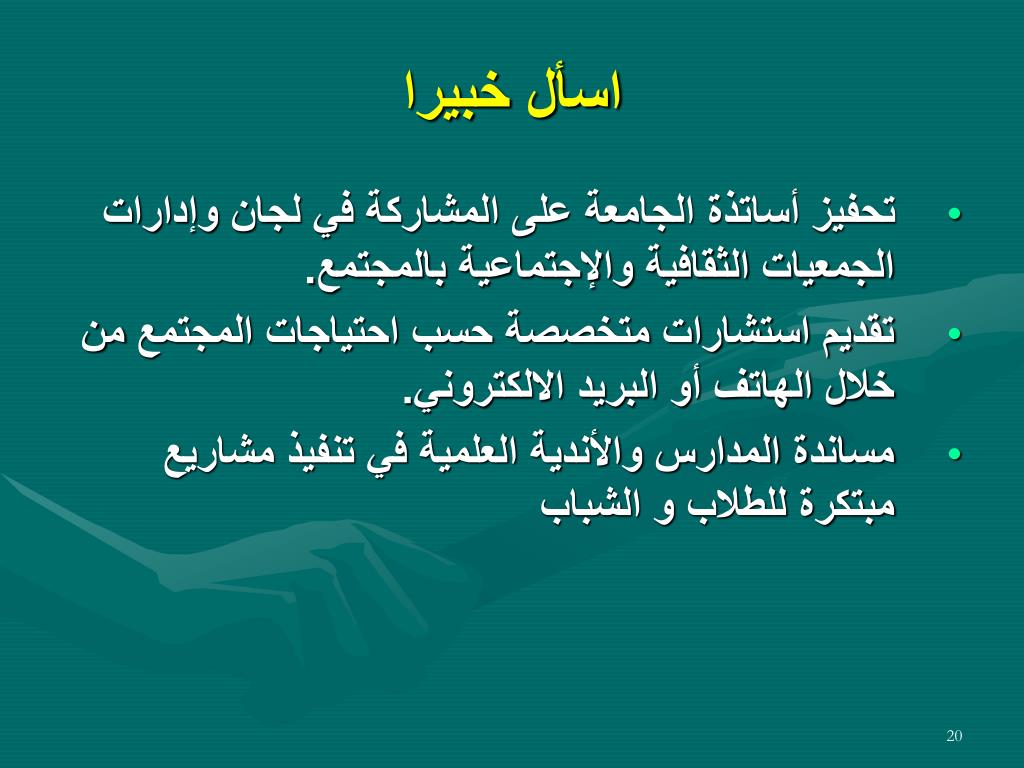 اسأل خبيرا

• تحفيز أساتذة الجامعة على المشاركة في لجان وإدارات الجمعيات الثقافية والإجتماعية بالمجتمع.
• تقديم استشارات متخصصة حسب احتياجات المجتمع من خلال الهاتف أو البريد الالكتروني.
• مساندة المدارس والأندية العلمية في تنفيذ مشاريع مبتكرة للطلاب و الشباب

20